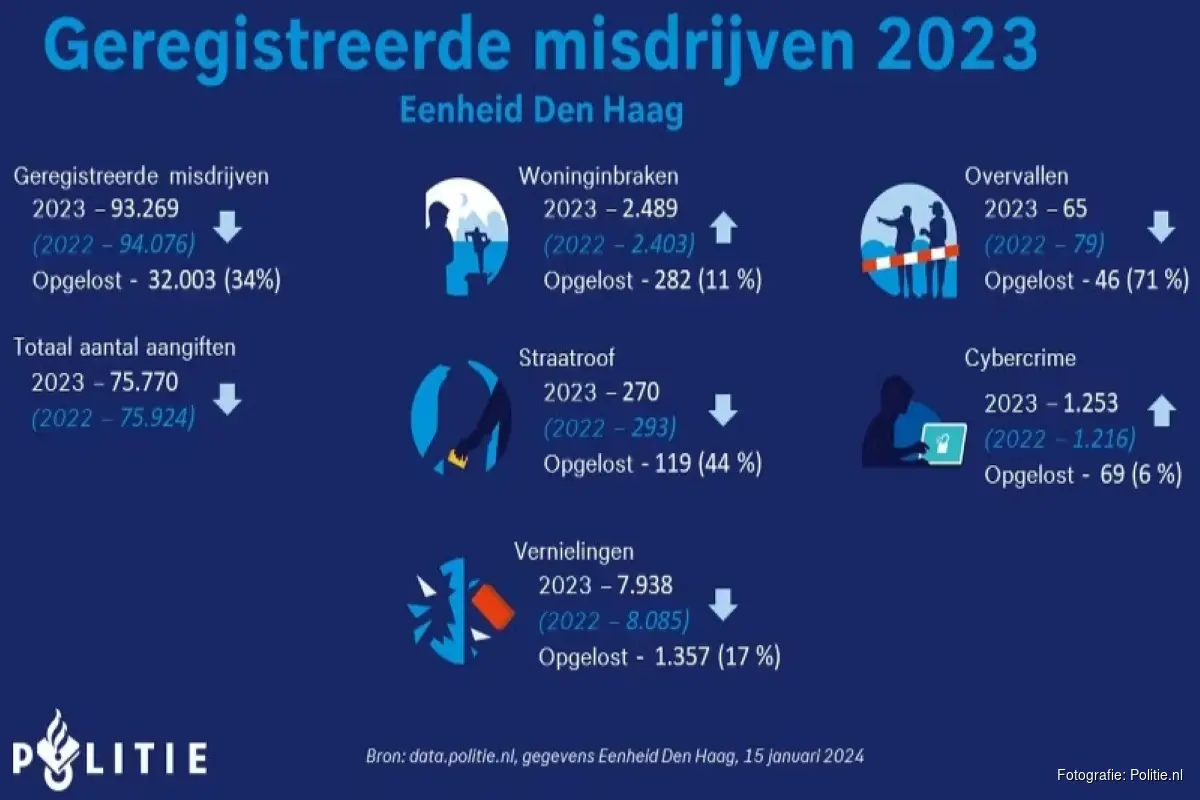 Geregistreerde misdrijven 2023

Eenheid Den Haag

Geregistreerde misdrijven
2023 – 93.269
(2022 – 94.076)
Opgelost - 32.003 (34%)

Totaal aantal aangiften
2023 – 75.770
(2022 – 75.924)

Woninginbraken
2023 – 2.489
(2022 – 2.403)
Opgelost - 282 (11 %)

Straatroof
2023 – 270
(2022 – 293)
Opgelost - 119 (44 %)

Vernielingen
2023 – 7.938
(2022 – 8.085)
Opgelost - 1.357 (17 %)

Overvallen
2023 – 65
(2022 – 79)
Opgelost - 46 (71 %)

Cybercrime
2023 – 1.253
(2022 – 1.216)
Opgelost - 69 (6 %)

POLITIE

Bron: data.politie.nl, gegevens Eenheid Den Haag, 15 januari 2024

Fotografie: Politie.nl